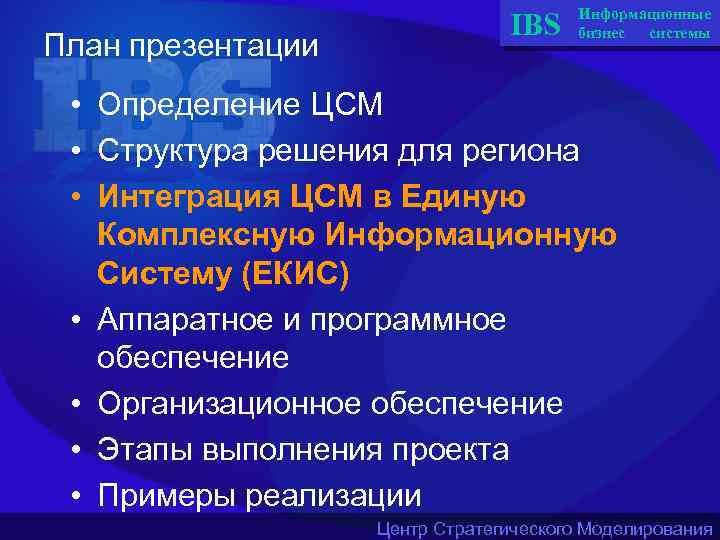 IBS Информационные бизнес системы

План презентации

• Определение ЦСМ
• Структура решения для региона
• Интеграция ЦСМ в Единую Комплексную Информационную Систему (ЕКИС)
• Аппаратное и программное обеспечение
• Организационное обеспечение
• Этапы выполнения проекта
• Примеры реализации

Центр Стратегического Моделирования